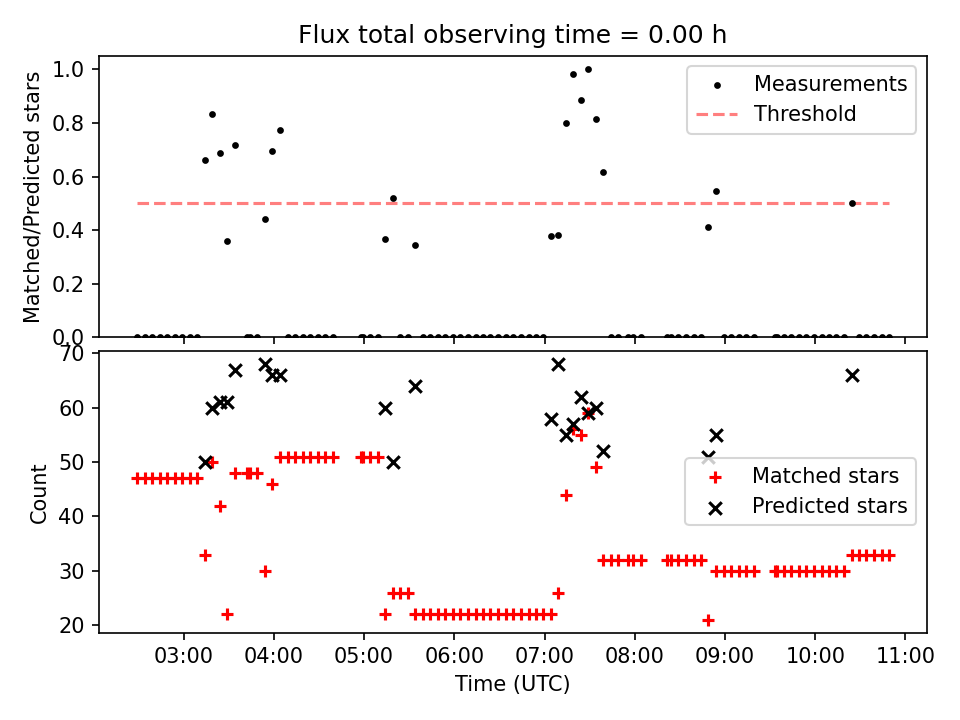 Flux total observing time = 0.00 h

Matched/Predicted stars

1.0
0.8
0.6
0.4
0.2
0.0

Measurements
Threshold

Count

70
60
50
40
30
20

Matched stars
Predicted stars

03:00 04:00 05:00 06:00 07:00 08:00 09:00 10:00 11:00

Time (UTC)